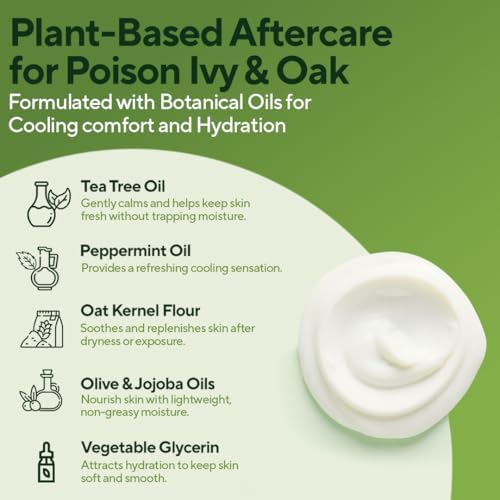 Plant-Based Aftercare for Poison Ivy & Oak

Formulated with Botanical Oils for Cooling comfort and Hydration

Tea Tree Oil
Gently calms and helps keep skin fresh without trapping moisture.

Peppermint Oil
Provides a refreshing cooling sensation.

Oat Kernel Flour
Soothes and replenishes skin after dryness or exposure.

Olive & Jojoba Oils
Nourish skin with lightweight, non-greasy moisture.

Vegetable Glycerin
Attracts hydration to keep skin soft and smooth.